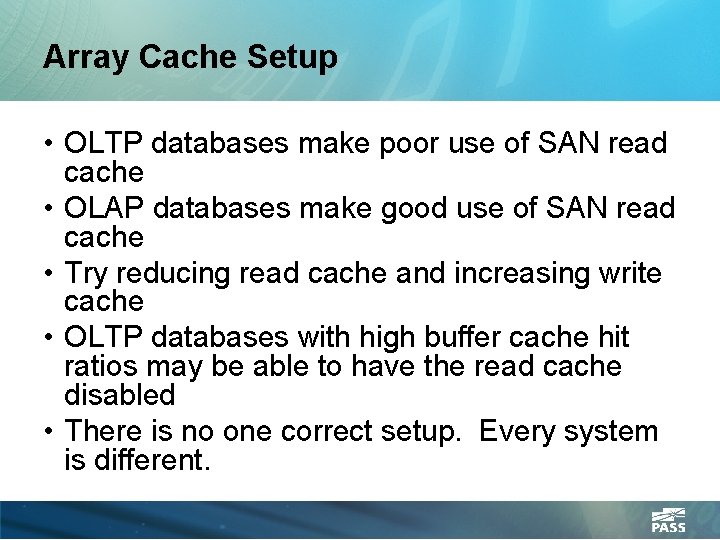 Array Cache Setup

• OLTP databases make poor use of SAN read cache
• OLAP databases make good use of SAN read cache
• Try reducing read cache and increasing write cache
• OLTP databases with high buffer cache hit ratios may be able to have the read cache disabled
• There is no one correct setup. Every system is different.

PASS